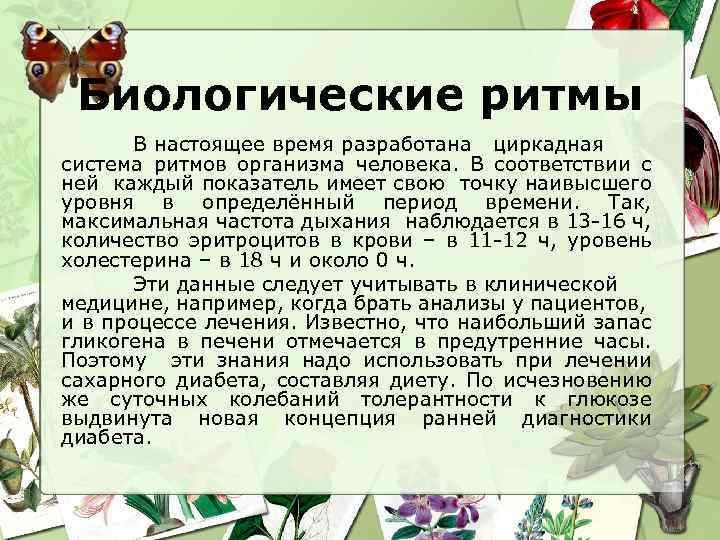 Биологические ритмы

В настоящее время разработана циркадная система ритмов организма человека. В соответствии с ней каждый показатель имеет свою точку наивысшего уровня в определённый период времени. Так, максимальная частота дыхания наблюдается в 13-16 ч, количество эритроцитов в крови – в 11-12 ч, уровень холестерина – в 18 ч и около 0 ч.

Эти данные следует учитывать в клинической медицине, например, когда брать анализы у пациентов, и в процессе лечения. Известно, что наибольший запас гликогена в печени отмечается в предутренние часы. Поэтому эти знания надо использовать при лечении сахарного диабета, составляя диету. По исчезновению же суточных колебаний толерантности к глюкозе выдвинута новая концепция ранней диагностики диабета.